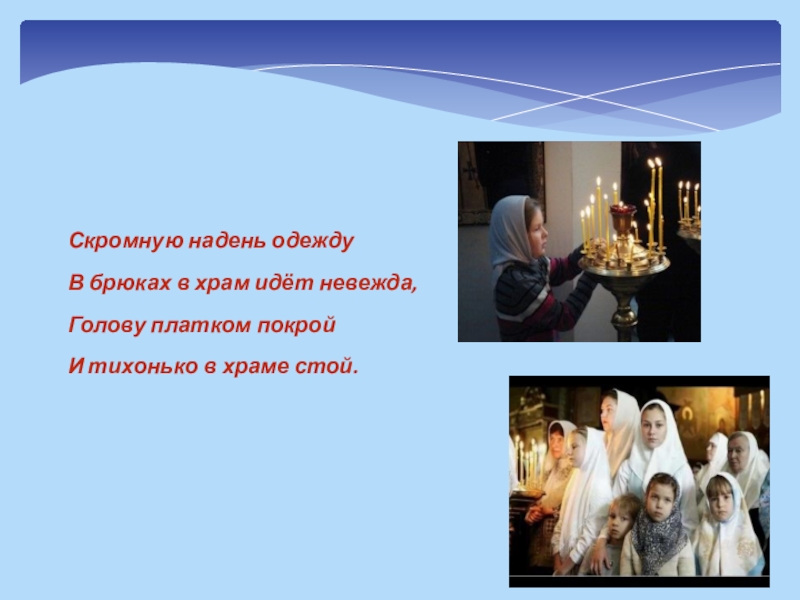 Скромную надень одежду

В брюках в храм идёт невежда,

Голову платком покрой

И тихонько в храме стой.